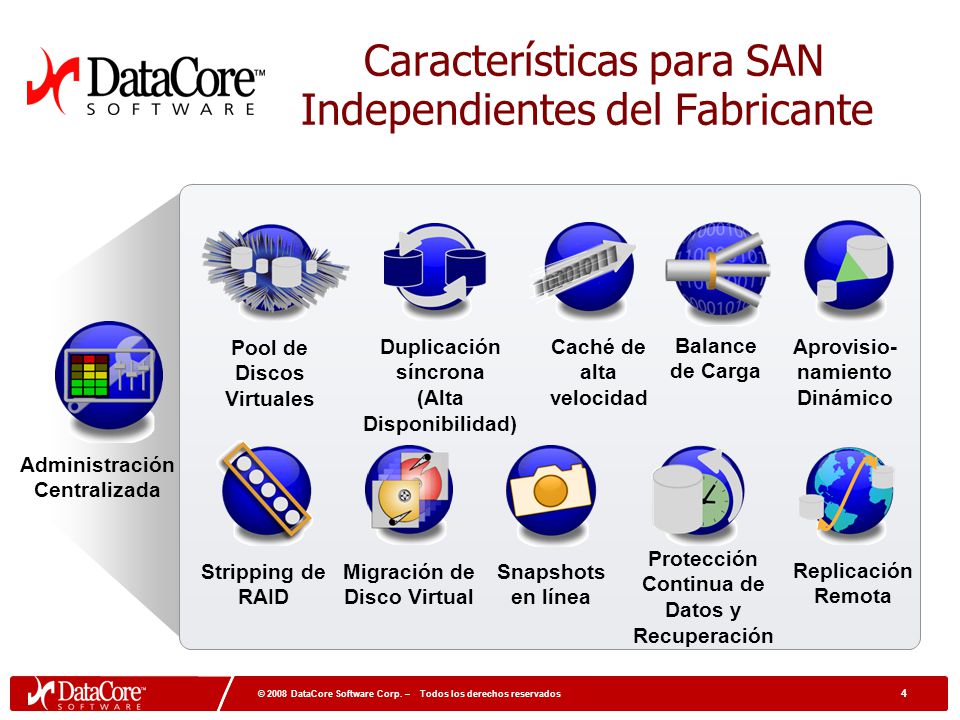 DataCore™ SOFTWARE

Características para SAN Independientes del Fabricante

Administración Centralizada

Pool de Discos Virtuales

Duplicación síncrona (Alta Disponibilidad)

Caché de alta velocidad

Balance de Carga

Aprovisionamiento Dinámico

Stripping de RAID

Migración de Disco Virtual

Snapshots en línea

Protección Continua de Datos y Recuperación

Replicación Remota

DataCore™ SOFTWARE

© 2008 DataCore Software Corp. – Todos los derechos reservados

4